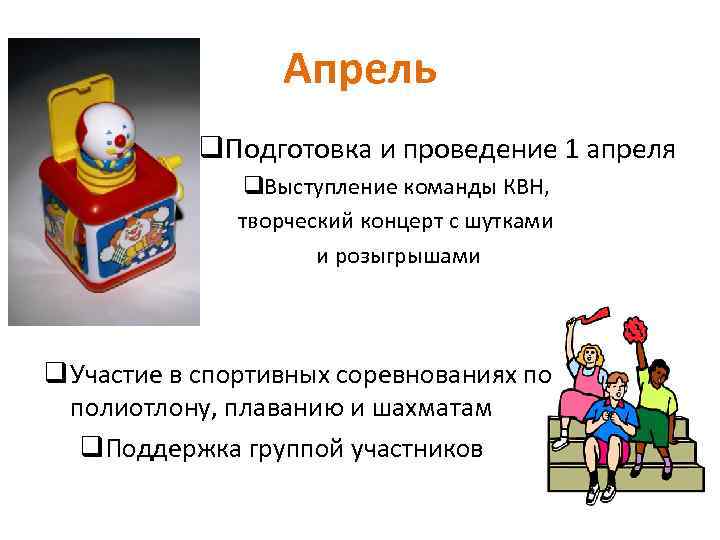 Апрель

❑Подготовка и проведение 1 апреля

❑Выступление команды КВН, творческий концерт с шутками и розыгрышами

❑Участие в спортивных соревнованиях по полиотлону, плаванию и шахматам

❑Поддержка группой участников